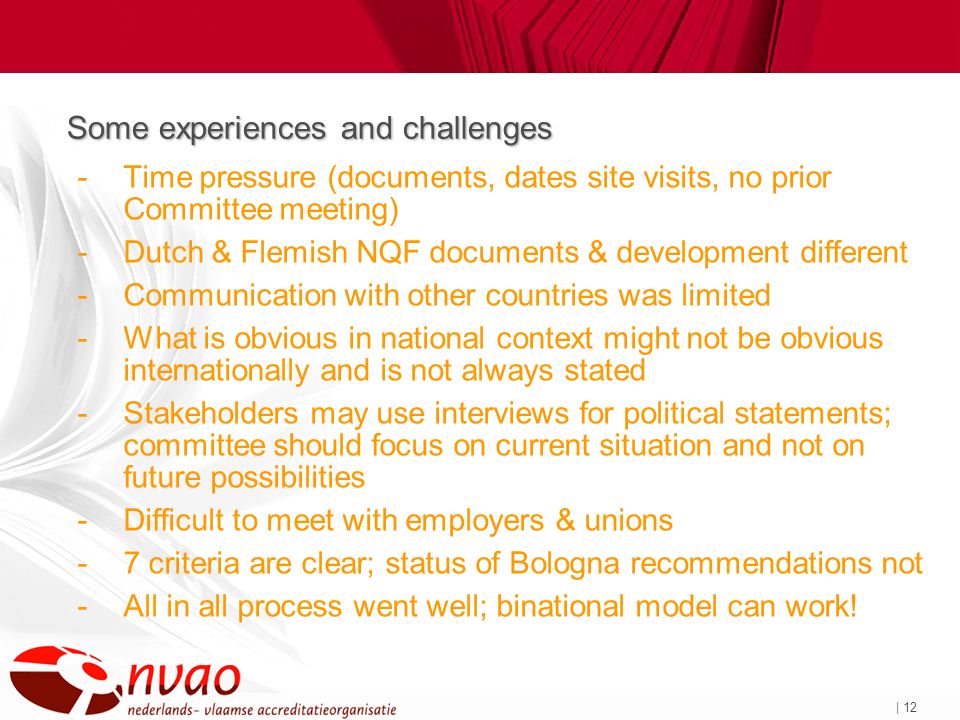 Some experiences and challenges

- Time pressure (documents, dates site visits, no prior Committee meeting)
- Dutch & Flemish NQF documents & development different
- Communication with other countries was limited
- What is obvious in national context might not be obvious internationally and is not always stated
- Stakeholders may use interviews for political statements; committee should focus on current situation and not on future possibilities
- Difficult to meet with employers & unions
- 7 criteria are clear; status of Bologna recommendations not
- All in all process went well; binational model can work!

nvao
nederlands- vlaamse accreditatieorganisatie

| 12